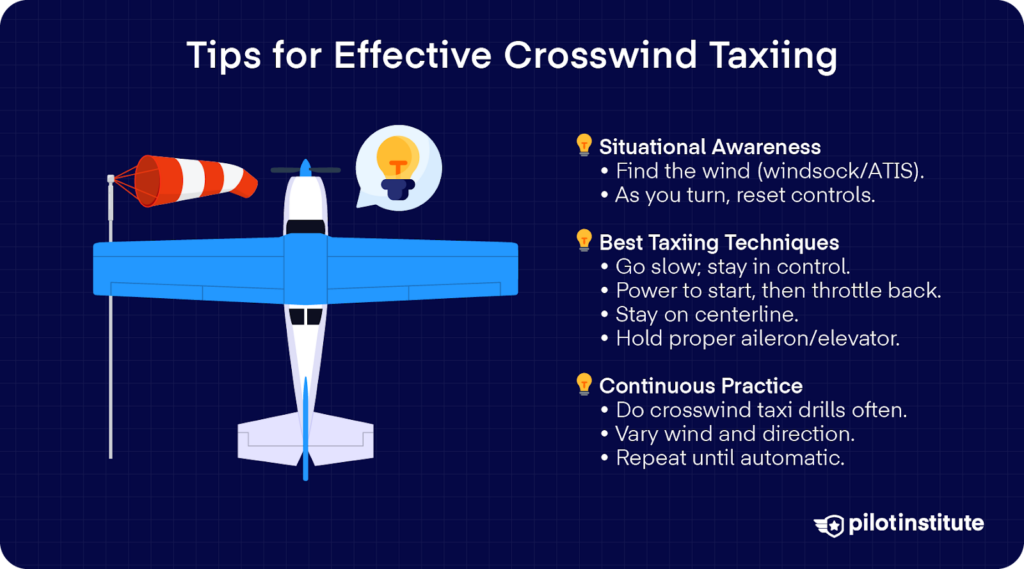 Tips for Effective Crosswind Taxiing

Situational Awareness
• Find the wind (windsock/ATIS).
• As you turn, reset controls.

Best Taxiing Techniques
• Go slow; stay in control.
• Power to start, then throttle back.
• Stay on centerline.
• Hold proper aileron/elevator.

Continuous Practice
• Do crosswind taxi drills often.
• Vary wind and direction.
• Repeat until automatic.

pilotinstitute